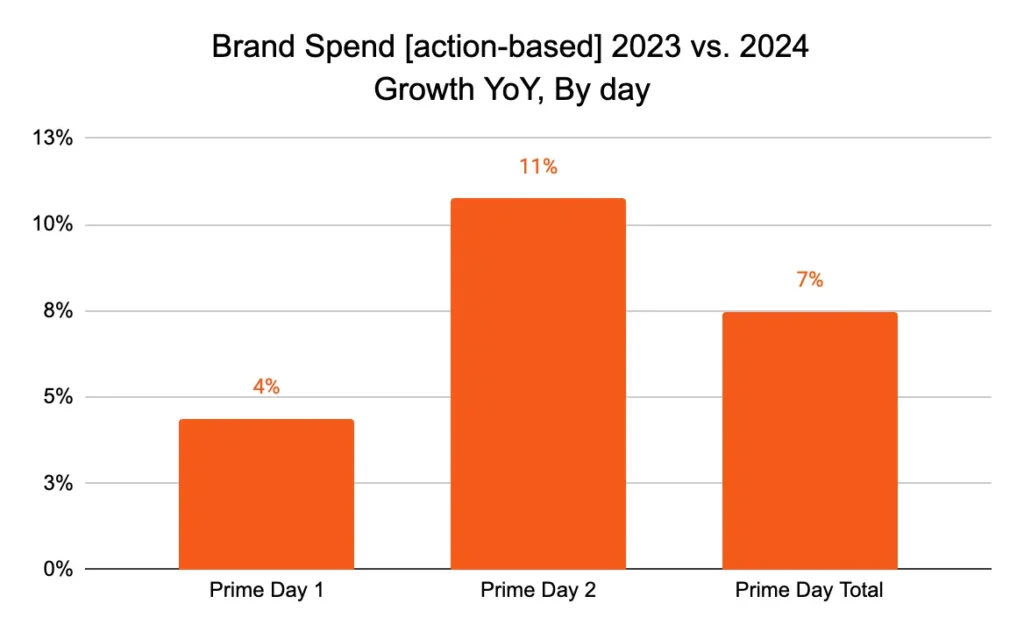 Brand Spend [action-based] 2023 vs. 2024
Growth YoY, By day

13%
10%
8%
5%
3%
0%

4%
11%
7%

Prime Day 1
Prime Day 2
Prime Day Total